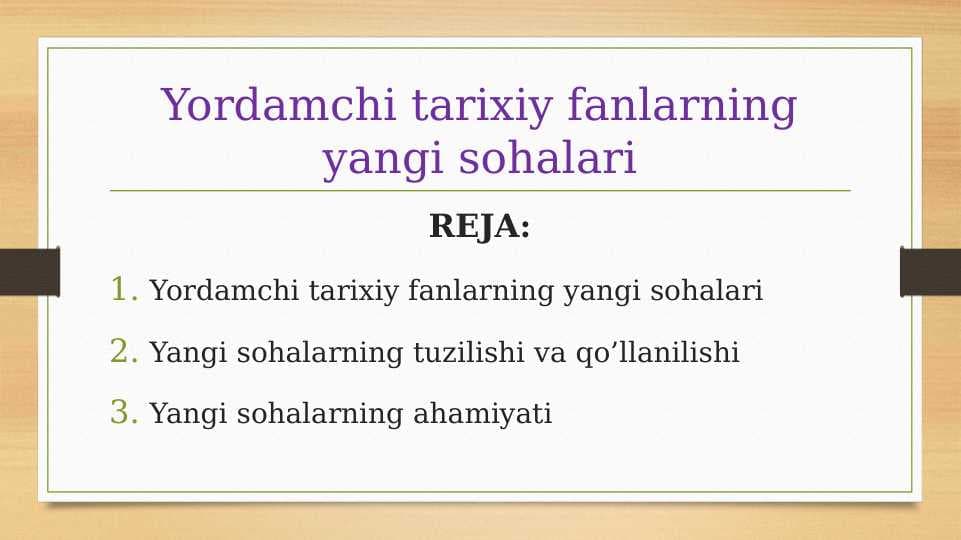 Yordamchi tarixiy fanlarning yangi sohalari

REJA:

1. Yordamchi tarixiy fanlarning yangi sohalari
2. Yangi sohalarning tuzilishi va qo’llanilishi
3. Yangi sohalarning ahamiyati